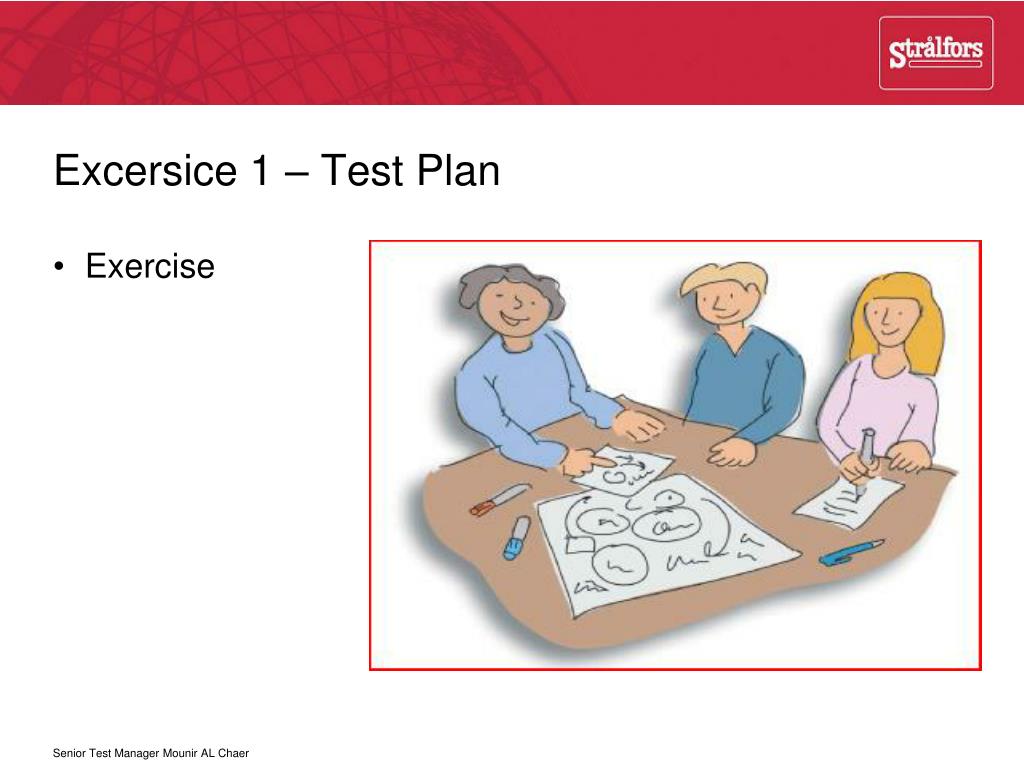 Strålfors

Excersice 1 – Test Plan

• Exercise

Senior Test Manager Mounir AL Chaer